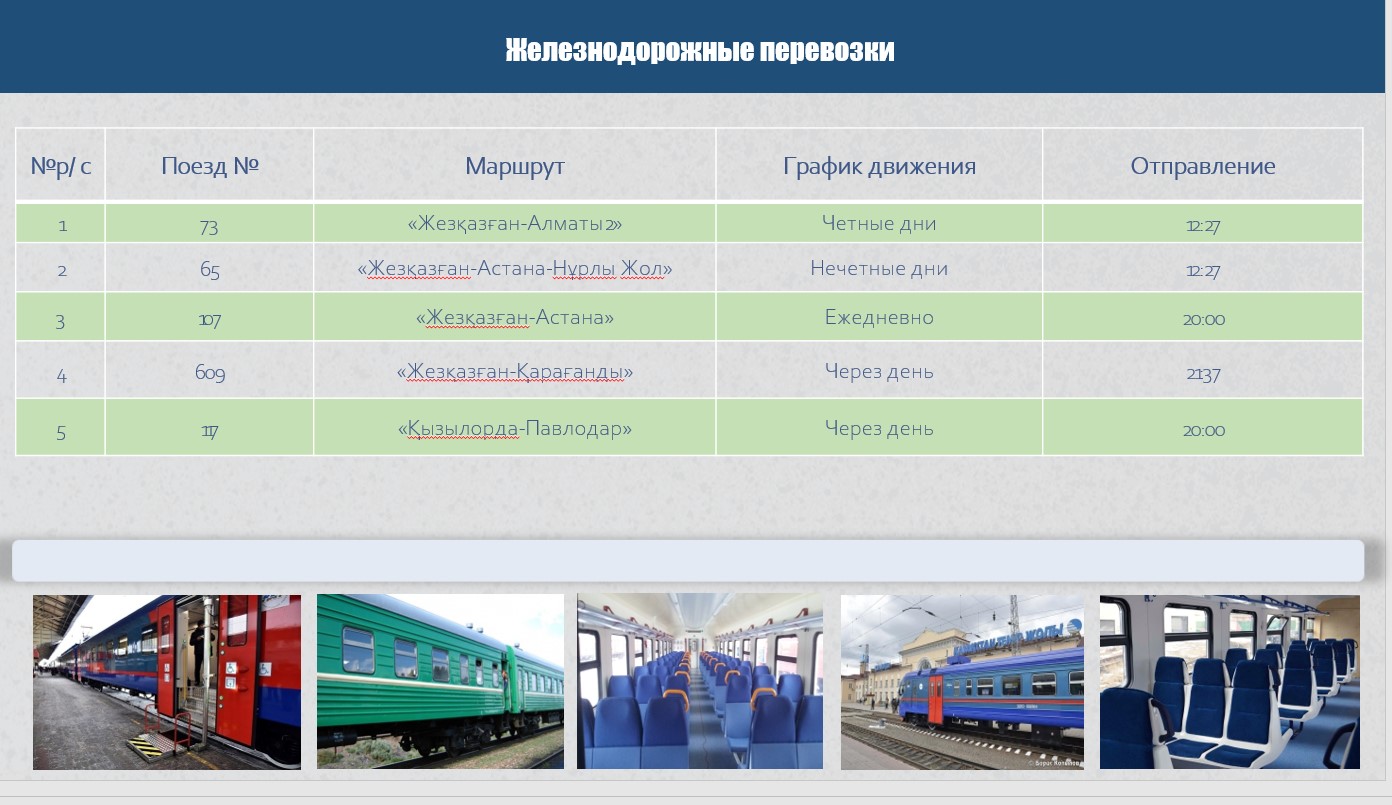 Железнодорожные перевозки

| №р/ с | Поезд № | Маршрут | График движения | Отправление |
|---|---|---|---|---|
| 1 | 73 | «Жезқазған-Алматы2» | Четные дни | 12:27 |
| 2 | 65 | «Жезқазған-Астана-Нұрлы Жол» | Нечетные дни | 12:27 |
| 3 | 107 | «Жезқазған-Астана» | Ежедневно | 20:00 |
| 4 | 609 | «Жезқазған-Қарағанды» | Через день | 21:37 |
| 5 | 117 | «Қызылорда-Павлодар» | Через день | 20:00 |

ҚАЗАҚСТАН ТЕМІР ЖОЛЫ